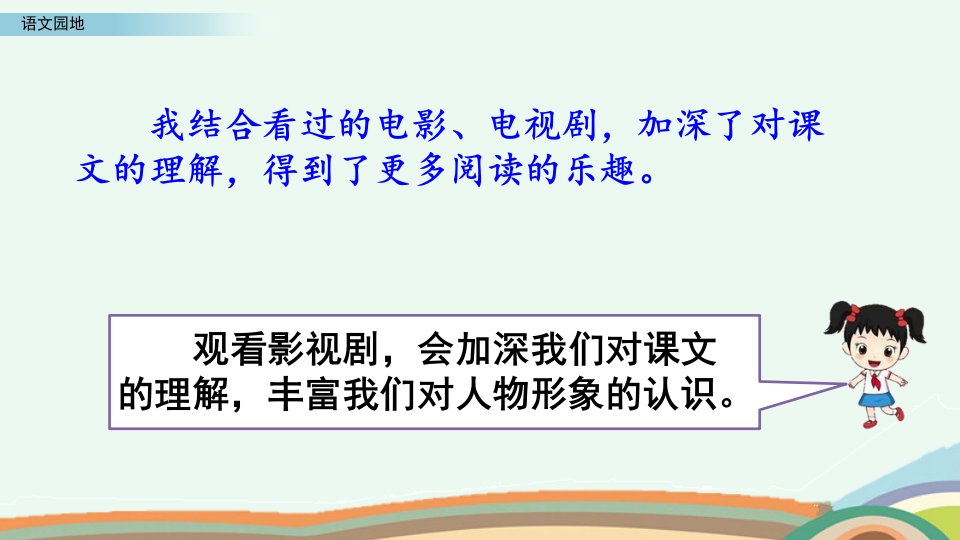 语文园地

我结合看过的电影、电视剧，加深了对课文的理解，得到了更多阅读的乐趣。

观看影视剧，会加深我们对课文的理解，丰富我们对人物形象的认识。